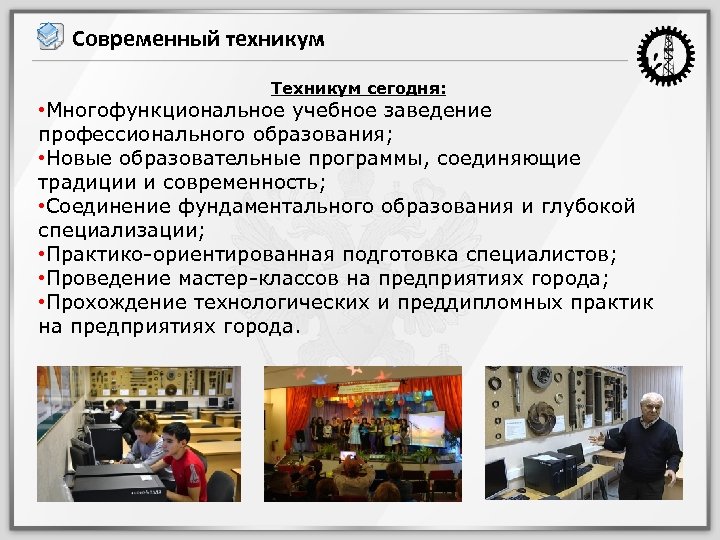 Современный техникум

Техникум сегодня:

•Многофункциональное учебное заведение профессионального образования;

•Новые образовательные программы, соединяющие традиции и современность;

•Соединение фундаментального образования и глубокой специализации;

•Практико-ориентированная подготовка специалистов;

•Проведение мастер-классов на предприятиях города;

•Прохождение технологических и преддипломных практик на предприятиях города.